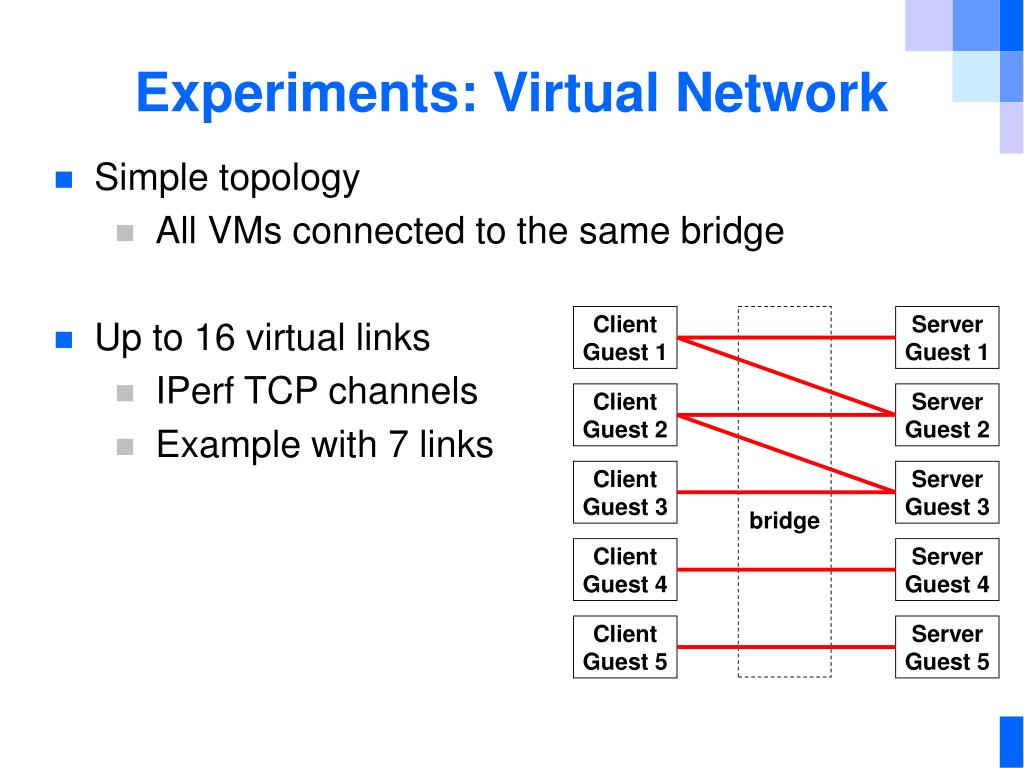 Experiments: Virtual Network

Simple topology

All VMs connected to the same bridge

Up to 16 virtual links

IPerf TCP channels

Example with 7 links

Client Guest 1

Client Guest 2

Client Guest 3

Client Guest 4

Client Guest 5

bridge

Server Guest 1

Server Guest 2

Server Guest 3

Server Guest 4

Server Guest 5